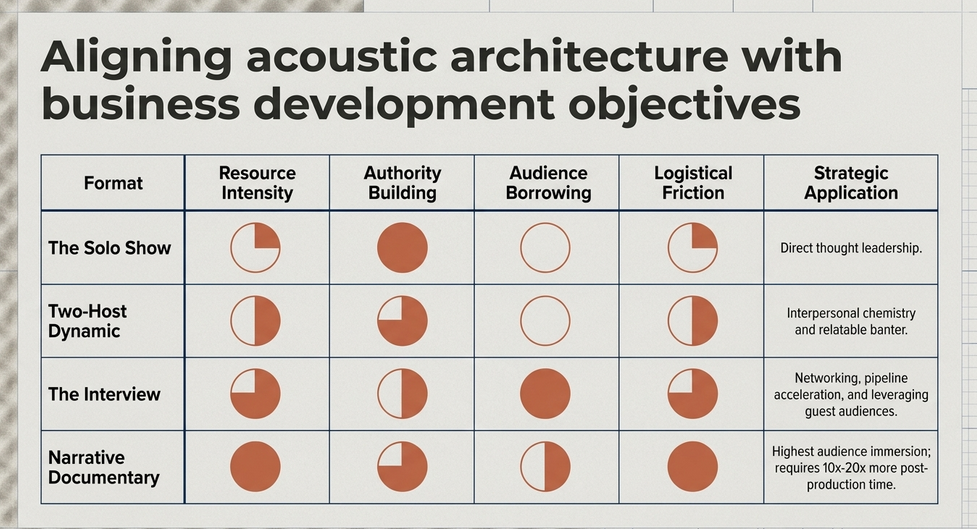 Aligning acoustic architecture with business development objectives

| Format | Resource Intensity | Authority Building | Audience Borrowing | Logistical Friction | Strategic Application |
|---|---|---|---|---|---|
| The Solo Show | | | | | Direct thought leadership. |
| Two-Host Dynamic | | | | | Interpersonal chemistry and relatable banter. |
| The Interview | | | | | Networking, pipeline acceleration, and leveraging guest audiences. |
| Narrative Documentary | | | | | Highest audience immersion; requires 10x-20x more post-production time. |